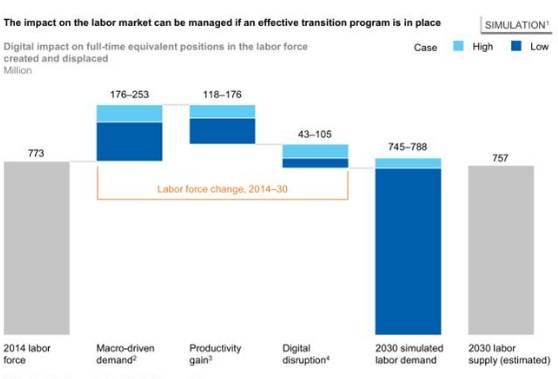 The impact on the labor market can be managed if an effective transition program is in place

SIMULATION$^1$

Digital impact on full-time equivalent positions in the labor force created and displaced
Million

Case High Low

773

176–253

118–176

43–105

745–788

757

Labor force change, 2014–30

2014 labor force

Macro-driven demand$^2$

Productivity gain$^3$

Digital disruption$^4$

2030 simulated labor demand

2030 labor supply (estimated)